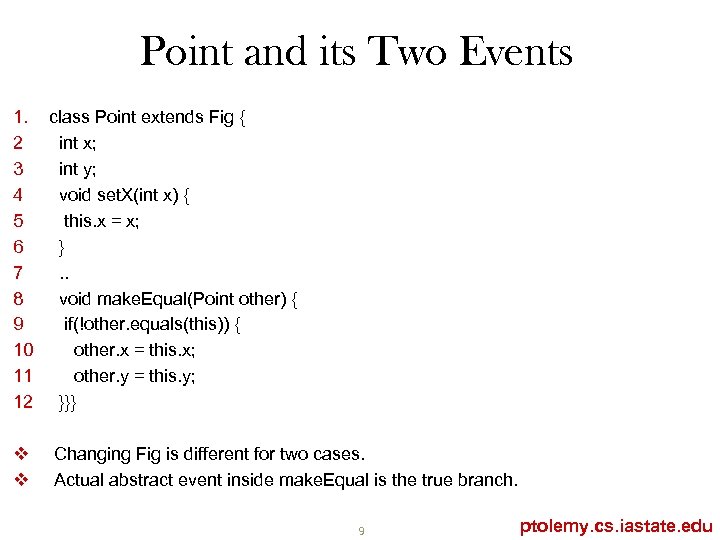 Point and its Two Events

1. class Point extends Fig {
2 int x;
3 int y;
4 void setX(int x) {
5 this.x = x;
6 }
7 ..
8 void makeEqual(Point other) {
9 if(!other.equals(this)) {
10 other.x = this.x;
11 other.y = this.y;
12 }}}

❖ Changing Fig is different for two cases.
❖ Actual abstract event inside makeEqual is the true branch.

9

ptolemy.cs.iastate.edu